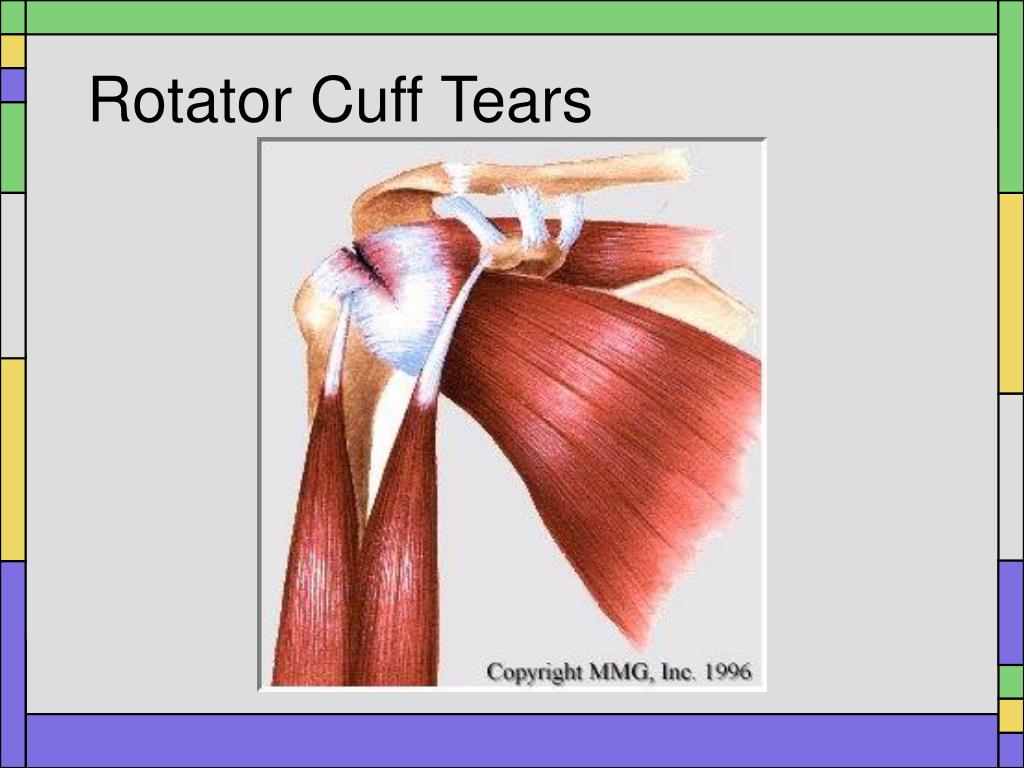 Rotator Cuff Tears

Copyright MMG, Inc. 1996